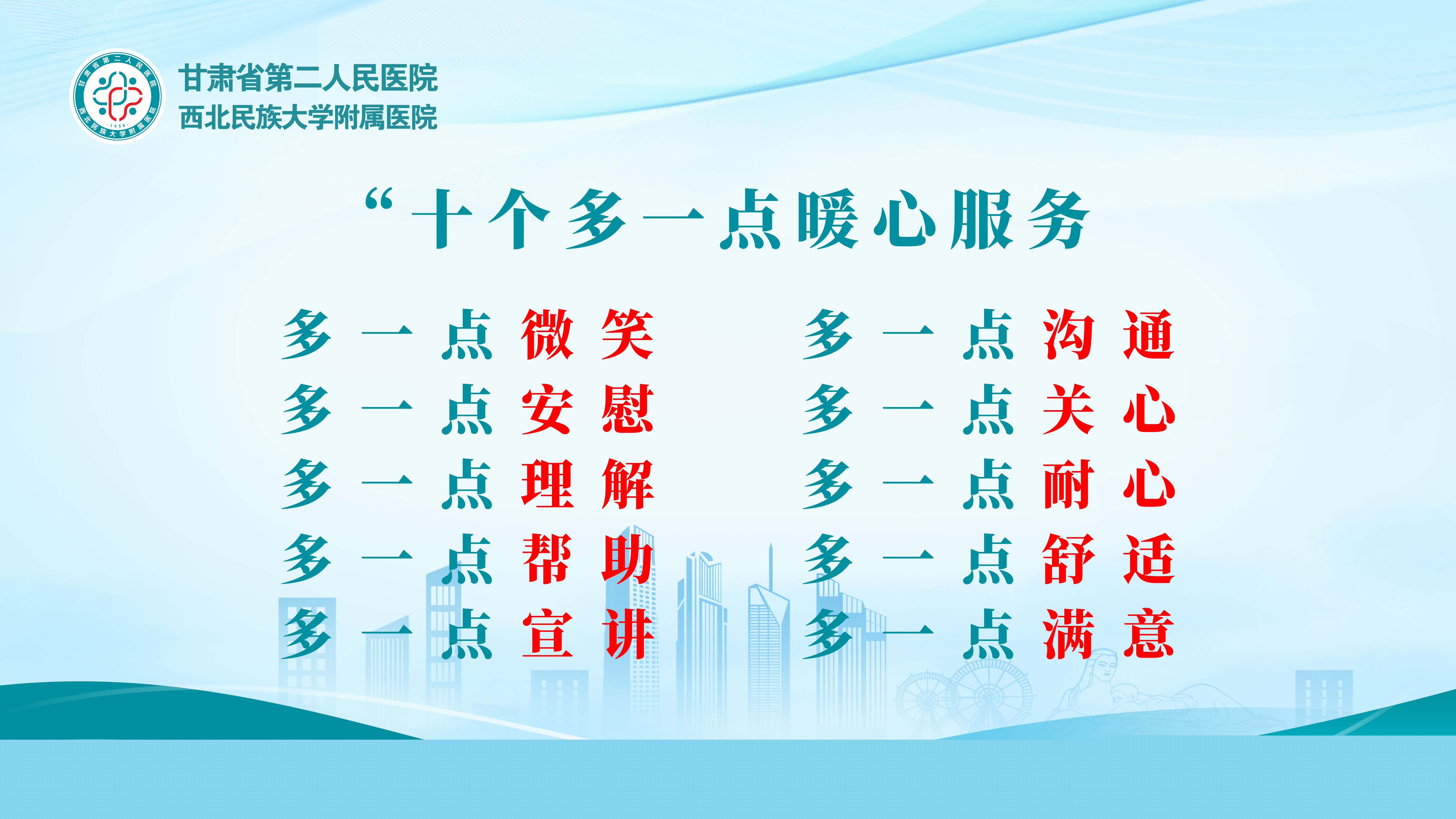 甘肃省第二人民医院 西北民族大学附属医院 1958

甘肃省第二人民医院
西北民族大学附属医院

“十个多一点暖心服务

多一点微笑
多一点安慰
多一点理解
多一点帮助
多一点宣讲

多一点沟通
多一点关心
多一点耐心
多一点舒适
多一点满意